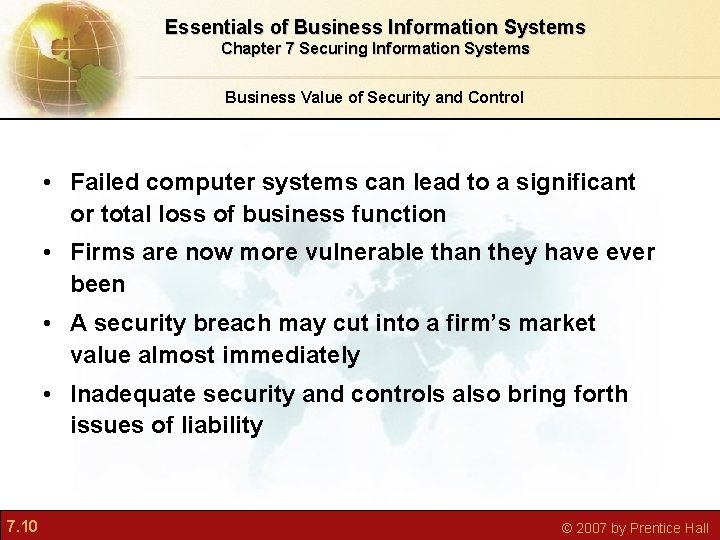 Essentials of Business Information Systems
Chapter 7 Securing Information Systems

Business Value of Security and Control

• Failed computer systems can lead to a significant or total loss of business function
• Firms are now more vulnerable than they have ever been
• A security breach may cut into a firm's market value almost immediately
• Inadequate security and controls also bring forth issues of liability

7.10

© 2007 by Prentice Hall